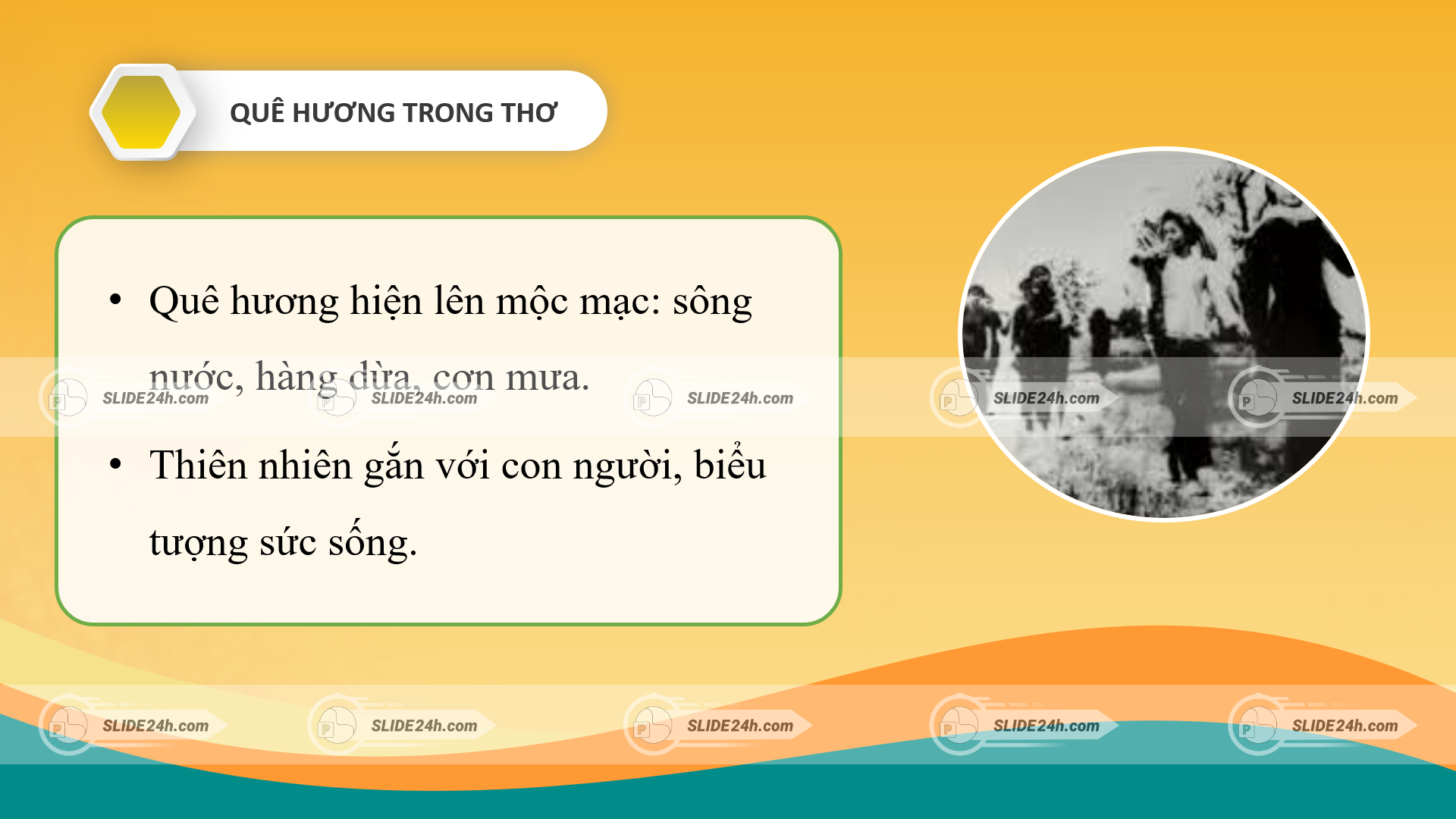 QUÊ HƯƠNG TRONG THƠ

• Quê hương hiện lên mộc mạc: sông nước, hàng dừa, cơn mưa.

• Thiên nhiên gắn với con người, biểu tượng sức sống.

SLIDE24h.com SLIDE24h.com SLIDE24h.com SLIDE24h.com SLIDE24h.com

SLIDE24h.com SLIDE24h.com SLIDE24h.com SLIDE24h.com SLIDE24h.com